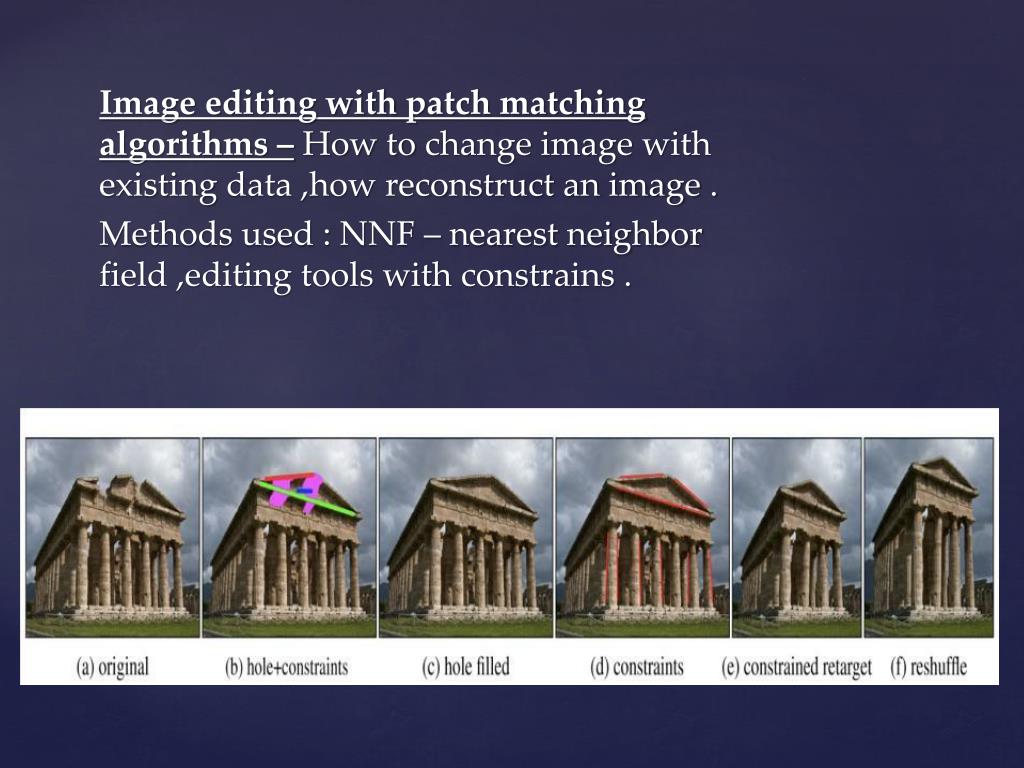 Image editing with patch matching algorithms – How to change image with existing data ,how reconstruct an image .

Methods used : NNF – nearest neighbor field ,editing tools with constrains .

(a) original (b) hole+constraints (c) hole filled (d) constraints (e) constrained retarget (f) reshuffle